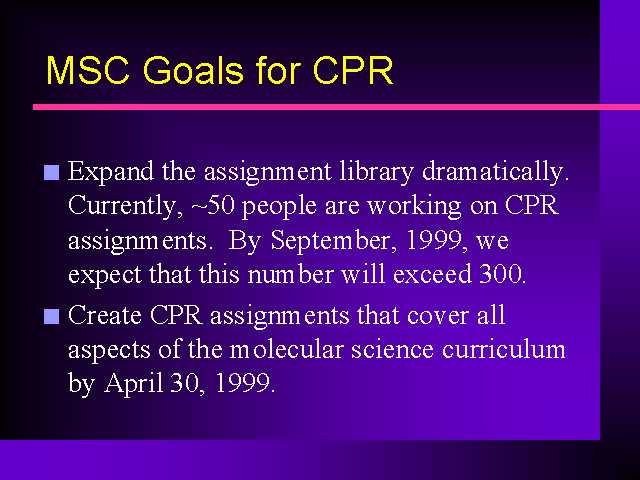 MSC Goals for CPR

■ Expand the assignment library dramatically. Currently, ~50 people are working on CPR assignments. By September, 1999, we expect that this number will exceed 300.

■ Create CPR assignments that cover all aspects of the molecular science curriculum by April 30, 1999.